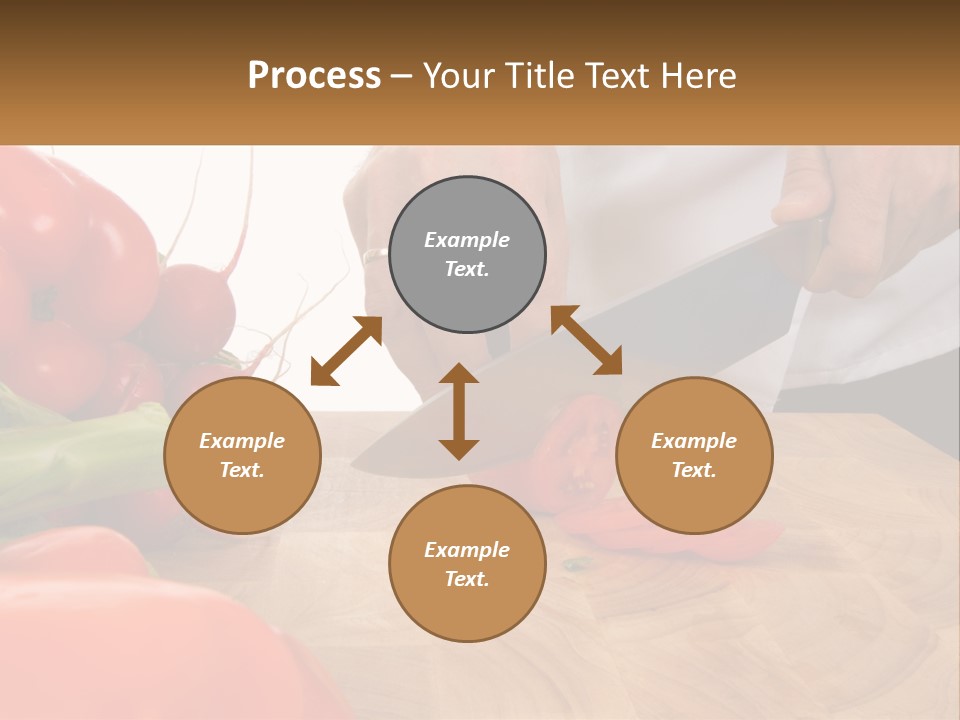 Process – Your Title Text Here

Example Text.

Example Text.

Example Text.

Example Text.